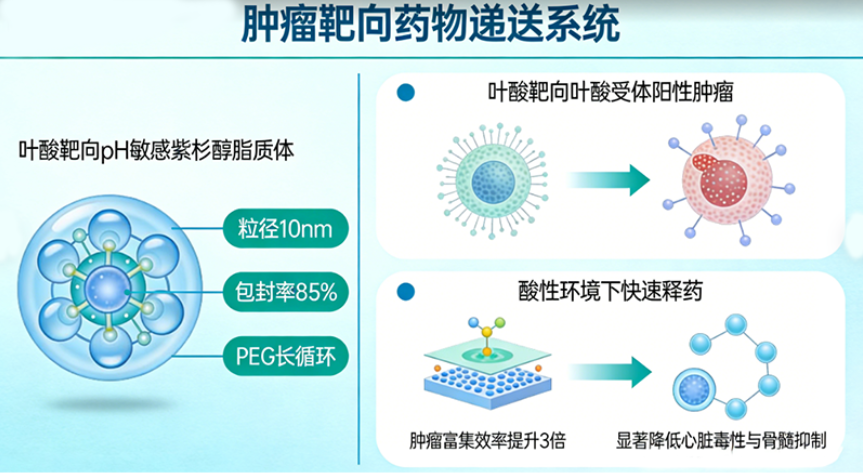 肿瘤靶向药物递送系统

叶酸靶向pH敏感紫杉醇脂质体

粒径10nm

包封率85%

PEG长循环

叶酸靶向叶酸受体阳性肿瘤

酸性环境下快速释药

肿瘤富集效率提升3倍

显著降低心脏毒性与骨髓抑制